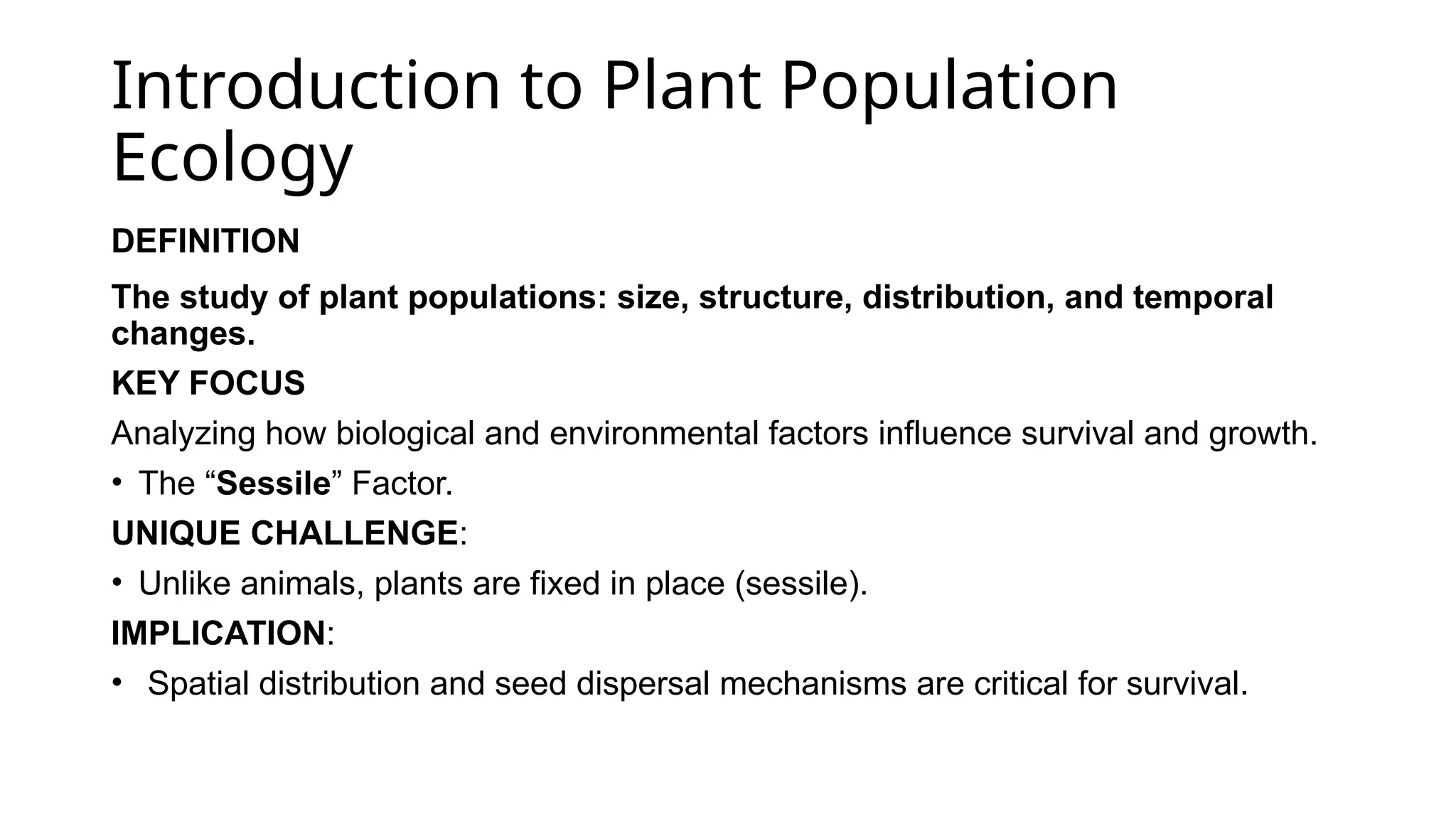 Introduction to Plant Population Ecology

DEFINITION

The study of plant populations: size, structure, distribution, and temporal changes.

KEY FOCUS

Analyzing how biological and environmental factors influence survival and growth.

• The “Sessile” Factor.

UNIQUE CHALLENGE:

• Unlike animals, plants are fixed in place (sessile).

IMPLICATION:

• Spatial distribution and seed dispersal mechanisms are critical for survival.